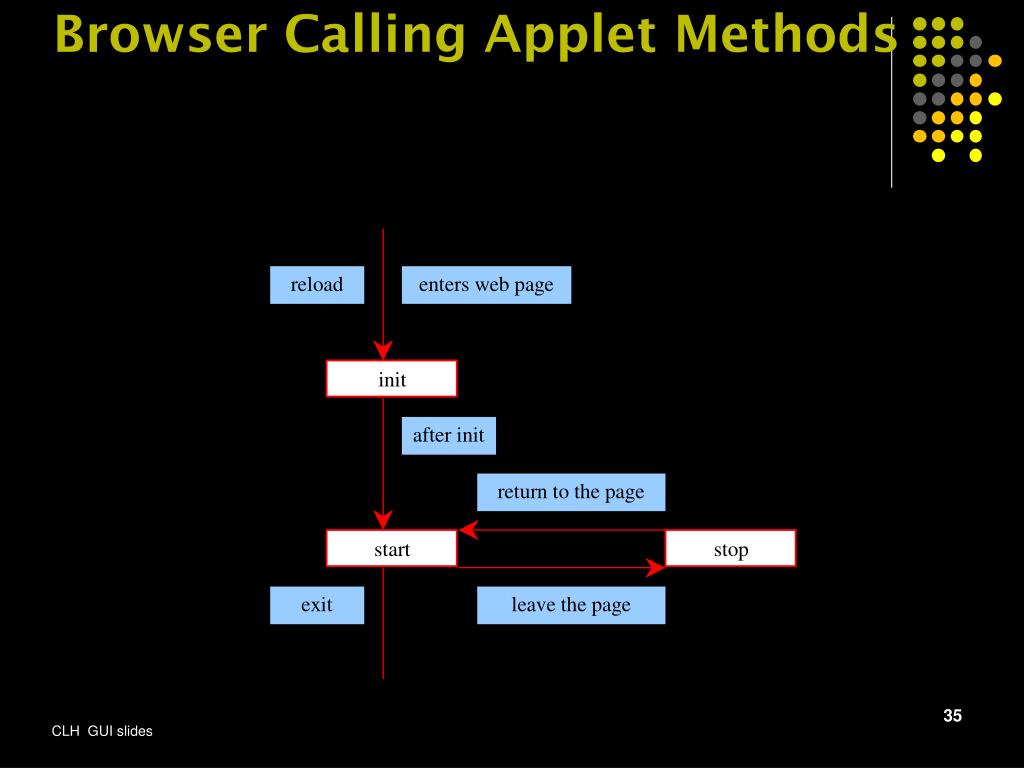 Browser Calling Applet Methods

reload

enters web page

init

after init

return to the page

start

stop

exit

leave the page

35

CLH GUI slides